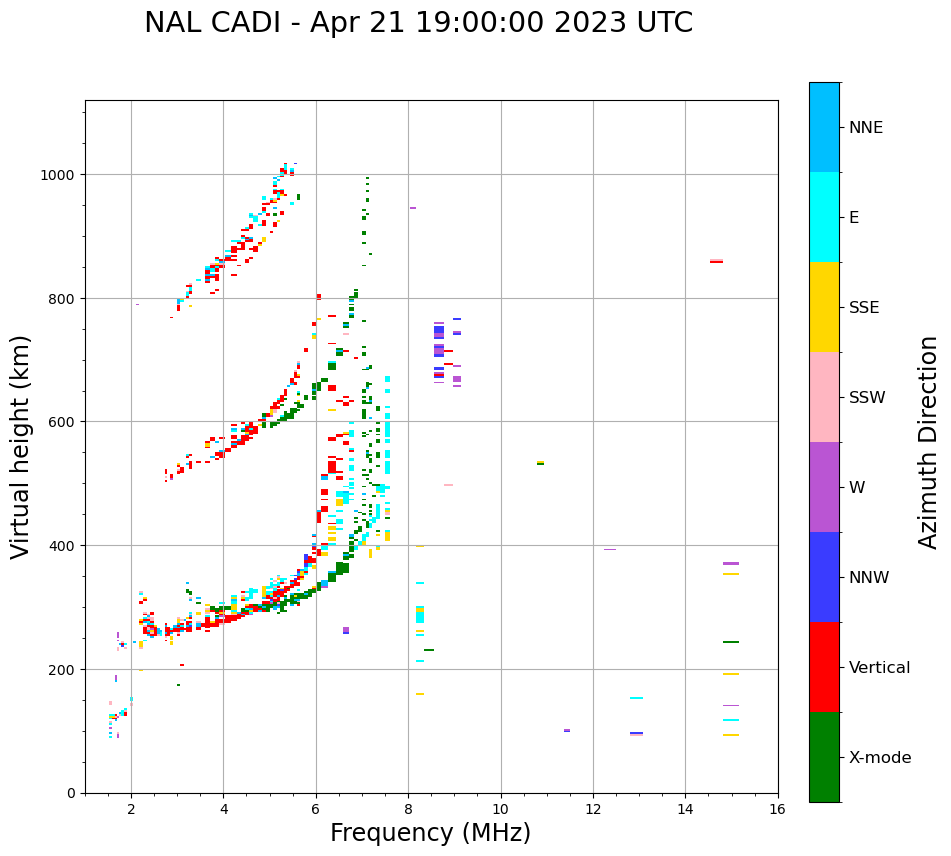 NAL CADI - Apr 21 19:00:00 2023 UTC

Virtual height (km)

1000
800
600
400
200
0

2
4
6
8
10
12
14
16

Frequency (MHz)

NNE
E
SSE
SSW
W
NNW
Vertical
X-mode

Azimuth Direction